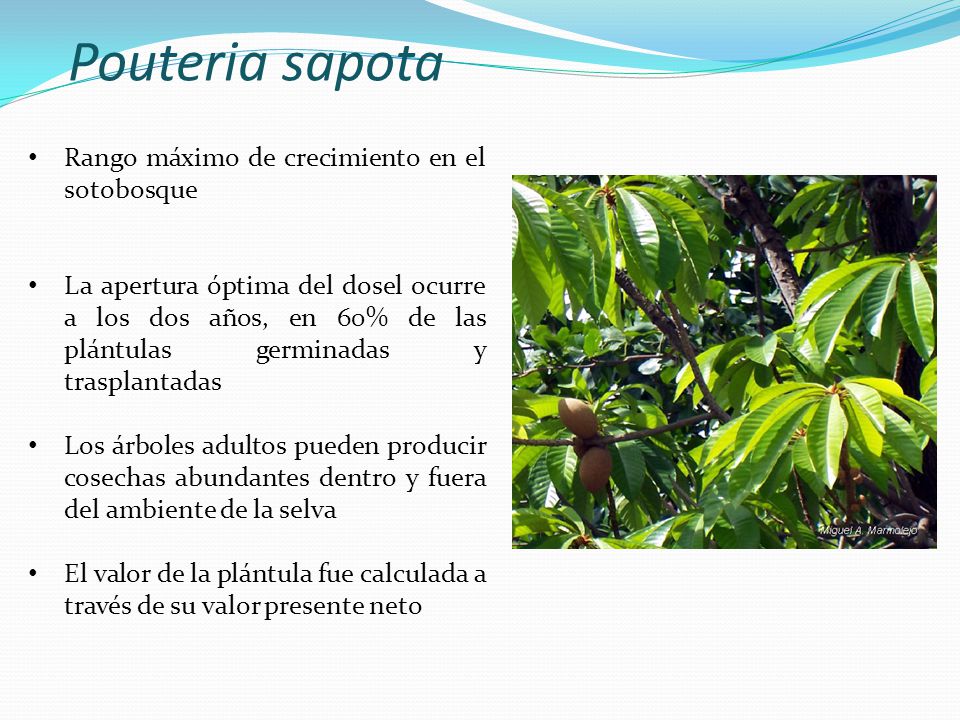 Pouteria sapota

• Rango máximo de crecimiento en el sotobosque

• La apertura óptima del dosel ocurre a los dos años, en 60% de las plántulas germinadas y trasplantadas

• Los árboles adultos pueden producir cosechas abundantes dentro y fuera del ambiente de la selva

• El valor de la plántula fue calculada a través de su valor presente neto

Miguel A. Marmolejo